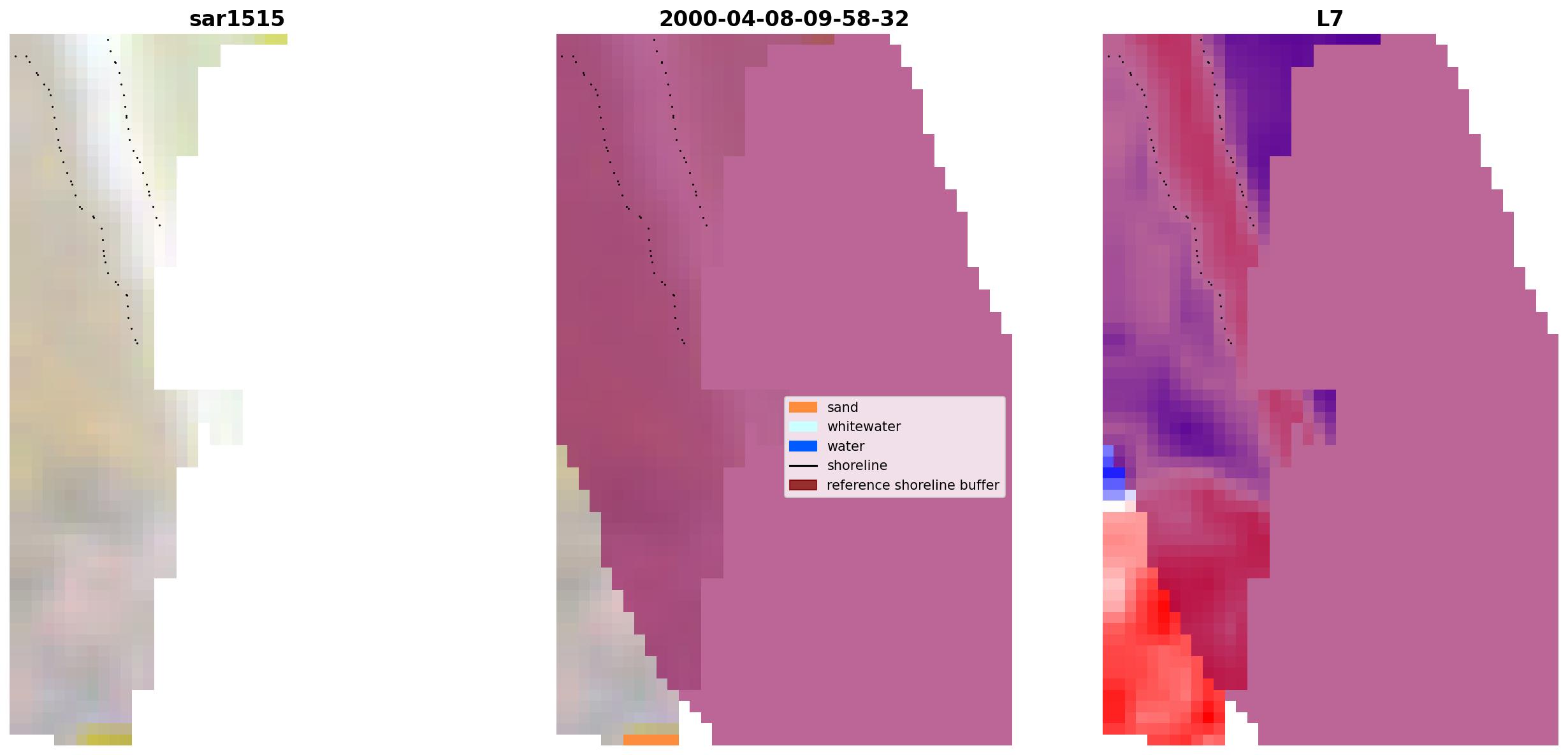 sar1515

2000-04-08-09-58-32

L7

sand
whitewater
water
shoreline
reference shoreline buffer